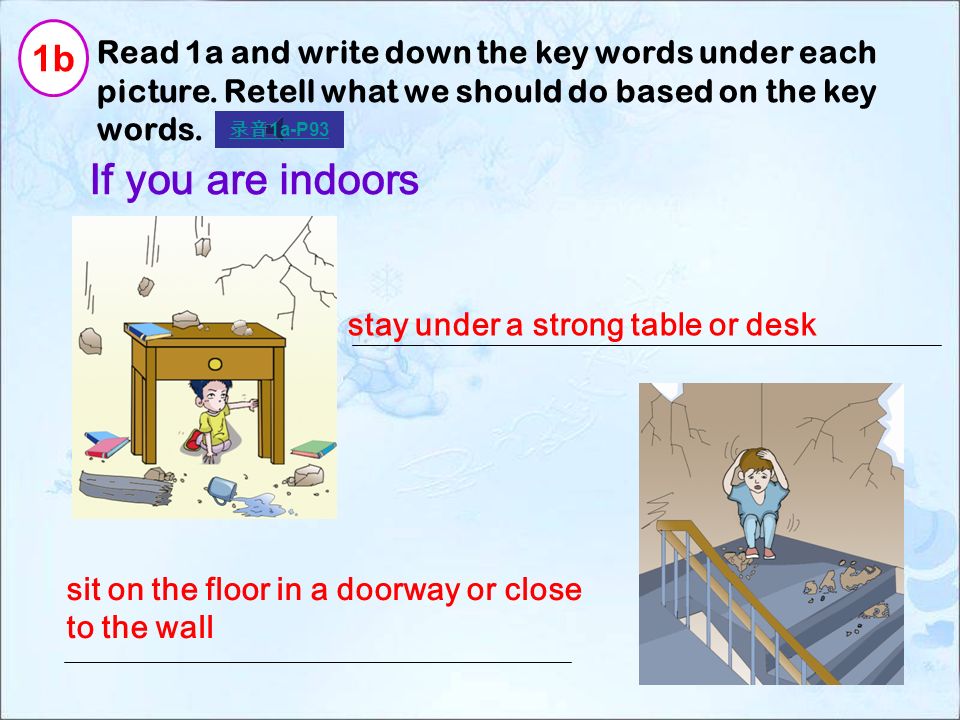 1b Read 1a and write down the key words under each picture. Retell what we should do based on the key words. 录音1a-P93

If you are indoors

stay under a strong table or desk

sit on the floor in a doorway or close to the wall